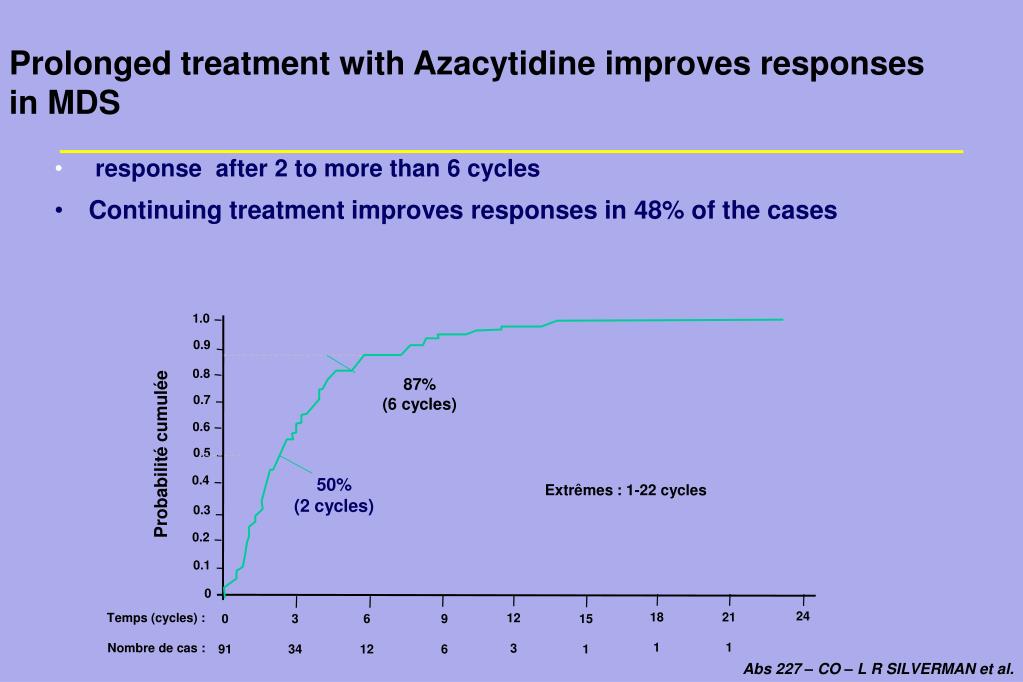 Prolonged treatment with Azacytidine improves responses in MDS

• response after 2 to more than 6 cycles

• Continuing treatment improves responses in 48% of the cases

Probabilité cumulée

1.0
0.9
0.8
0.7
0.6
0.5
0.4
0.3
0.2
0.1
0

87%
(6 cycles)

50%
(2 cycles)

Extrêmes : 1-22 cycles

| Temps (cycles) : | 0 | 3 | 6 | 9 | 12 | 15 | 18 | 21 | 24 |
|---|---|---|---|---|---|---|---|---|---|
| Nombre de cas : | 91 | 34 | 12 | 6 | 3 | 1 | 1 | 1 | |

Abs 227 – CO – L R SILVERMAN et al.